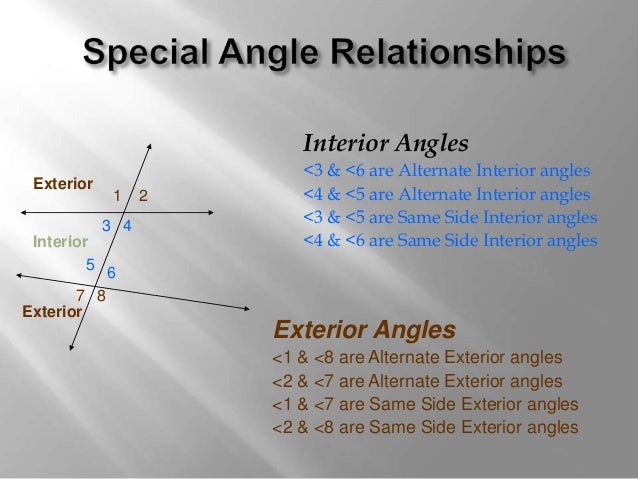 Special Angle Relationships

Exterior
1 2
3 4
Interior
5 6
7 8
Exterior

Interior Angles
<3 & <6 are Alternate Interior angles
<4 & <5 are Alternate Interior angles
<3 & <5 are Same Side Interior angles
<4 & <6 are Same Side Interior angles

Exterior Angles
<1 & <8 are Alternate Exterior angles
<2 & <7 are Alternate Exterior angles
<1 & <7 are Same Side Exterior angles
<2 & <8 are Same Side Exterior angles